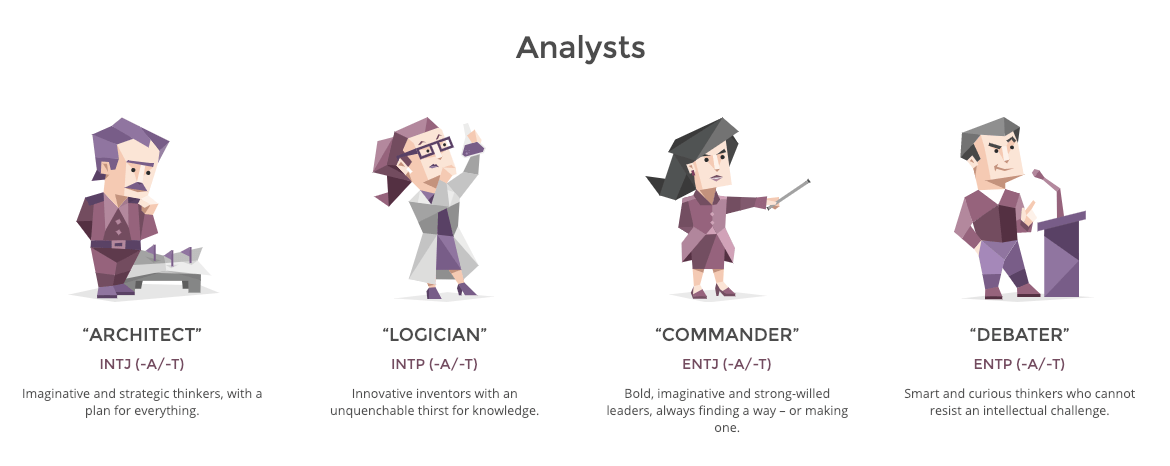 Analysts

“ARCHITECT”

INTJ (-A/-T)

Imaginative and strategic thinkers, with a plan for everything.

“LOGICIAN”

INTP (-A/-T)

Innovative inventors with an unquenchable thirst for knowledge.

“COMMANDER”

ENTJ (-A/-T)

Bold, imaginative and strong-willed leaders, always finding a way – or making one.

“DEBATER”

ENTP (-A/-T)

Smart and curious thinkers who cannot resist an intellectual challenge.